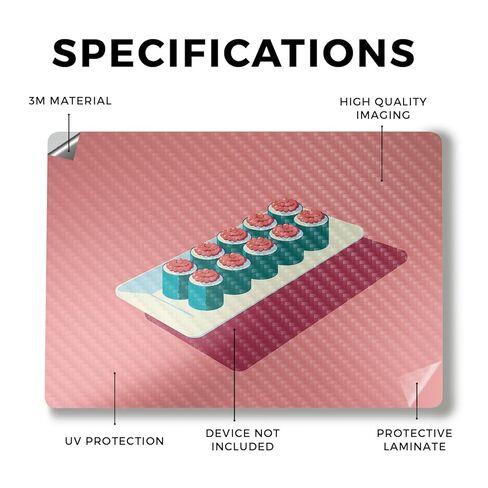 SPECIFICATIONS

3M MATERIAL

HIGH QUALITY IMAGING

UV PROTECTION

DEVICE NOT INCLUDED

PROTECTIVE LAMINATE